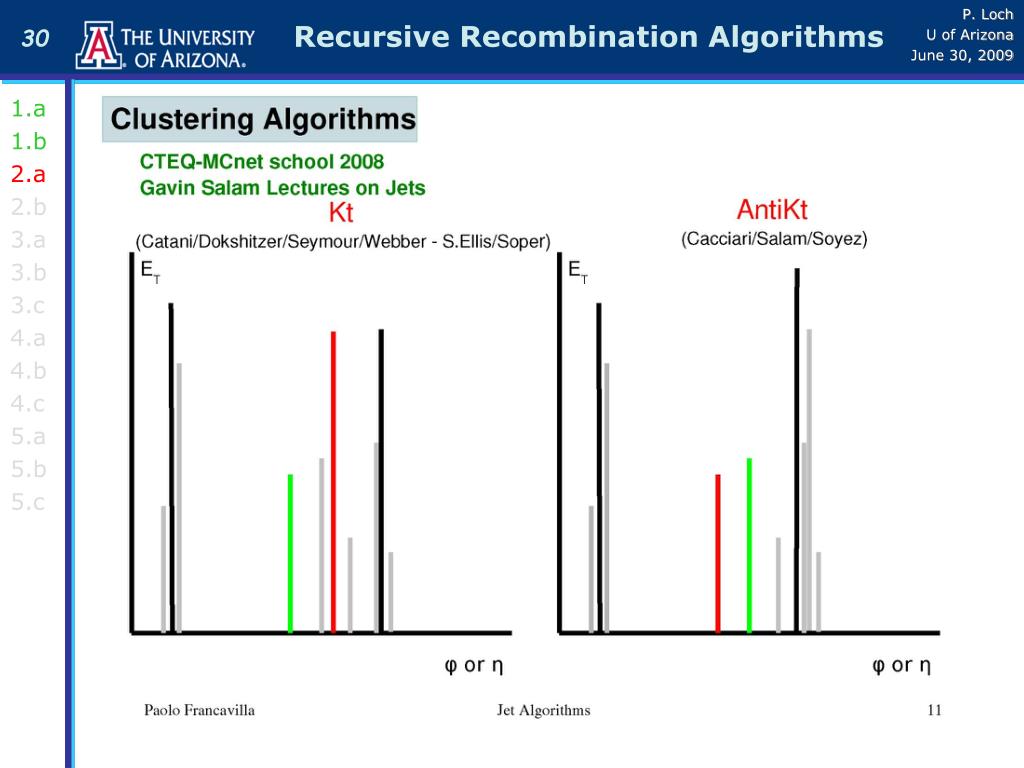 30

THE UNIVERSITY OF ARIZONA.

Recursive Recombination Algorithms

P. Loch
U of Arizona
June 30, 2009

1.a
1.b
2.a
2.b
3.a
3.b
3.c
4.a
4.b
4.c
5.a
5.b
5.c

Clustering Algorithms

CTEQ-MCnet school 2008
Gavin Salam Lectures on Jets

Kt
(Catani/Dokshitzer/Seymour/Webber - S.Ellis/Soper)

$E_T$

φ or η

AntiKt
(Cacciari/Salam/Soyez)

$E_T$

φ or η

Paolo Francavilla

Jet Algorithms

11